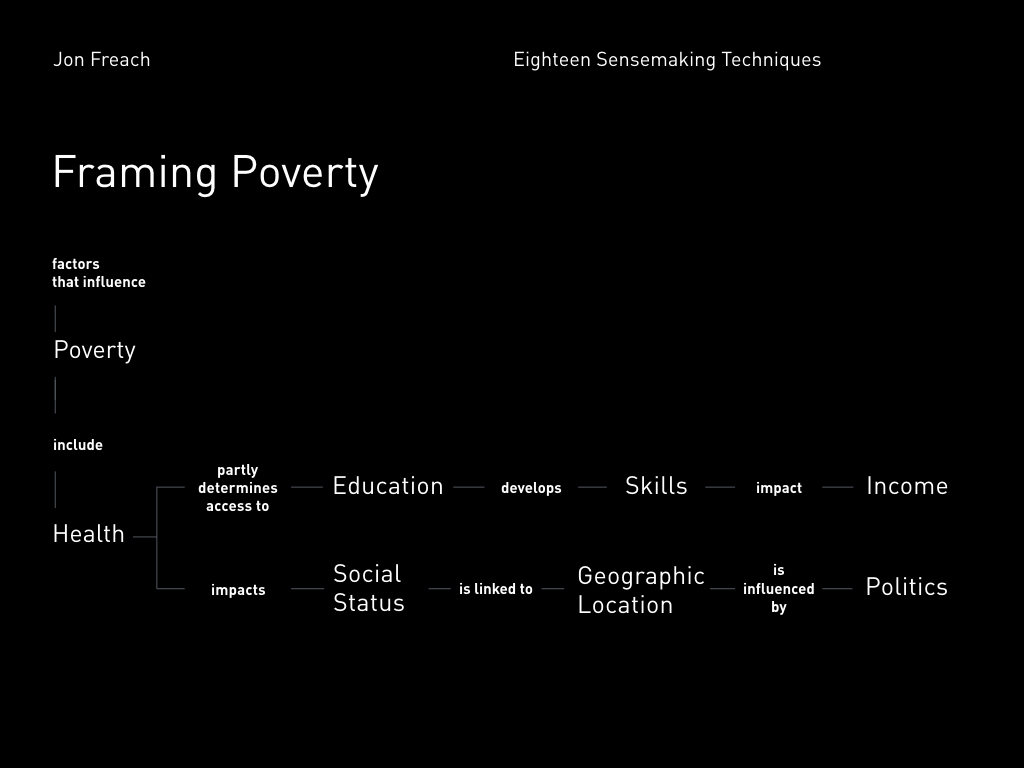 Jon Freach

Eighteen Sensemaking Techniques

Framing Poverty

factors
that influence

Poverty

include

Health

partly determines access to

Education

develops

Skills

impact

Income

impacts

Social Status

is linked to

Geographic Location

is influenced by

Politics